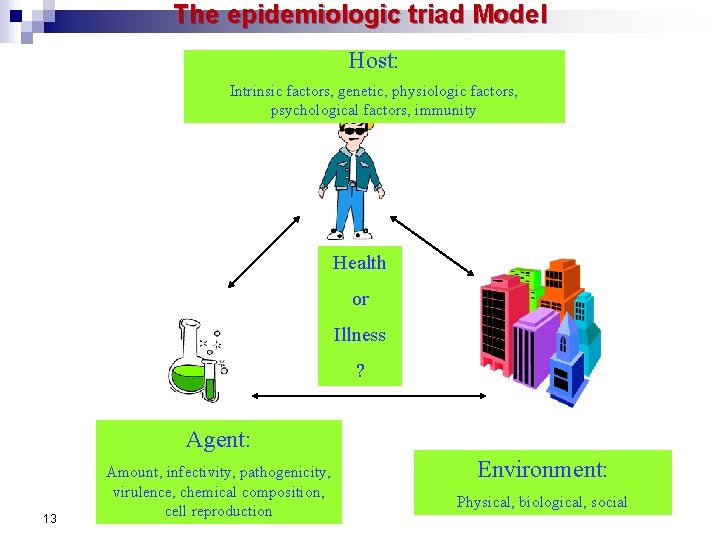 The epidemiologic triad Model

Host:
Intrinsic factors, genetic, physiologic factors, psychological factors, immunity

Health
or
Illness
?

Agent:
Amount, infectivity, pathogenicity, virulence, chemical composition, cell reproduction

Environment:
Physical, biological, social

13